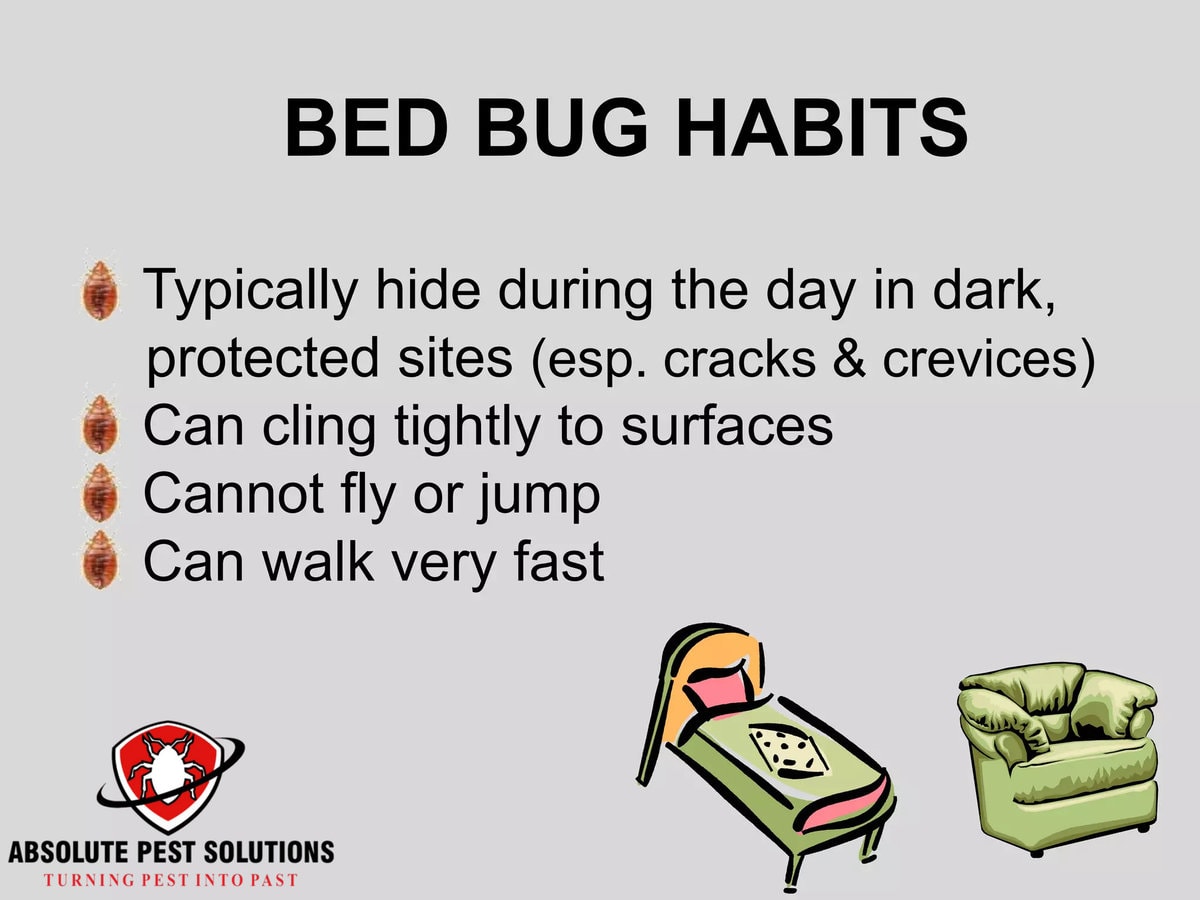 BED BUG HABITS

Typically hide during the day in dark, protected sites (esp. cracks & crevices)
Can cling tightly to surfaces
Cannot fly or jump
Can walk very fast

ABSOLUTE PEST SOLUTIONS
TURNING PEST INTO PAST